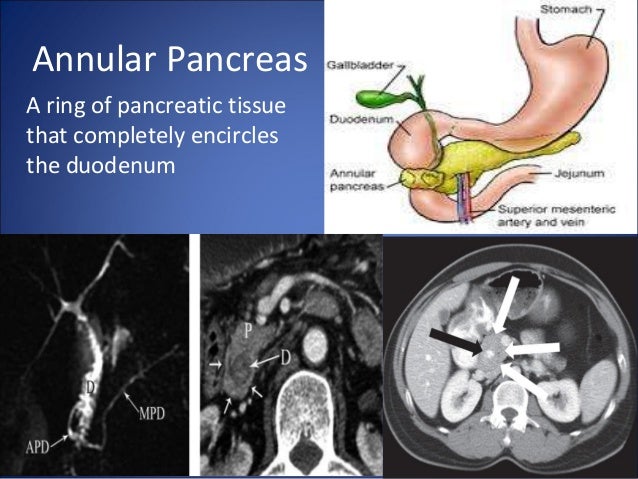 Annular Pancreas

A ring of pancreatic tissue that completely encircles the duodenum

Stomach
Gallbladder
Duodenum
Annular pancreas
Jejunum
Superior mesenteric artery and vein

D
MPD
APD

P
D